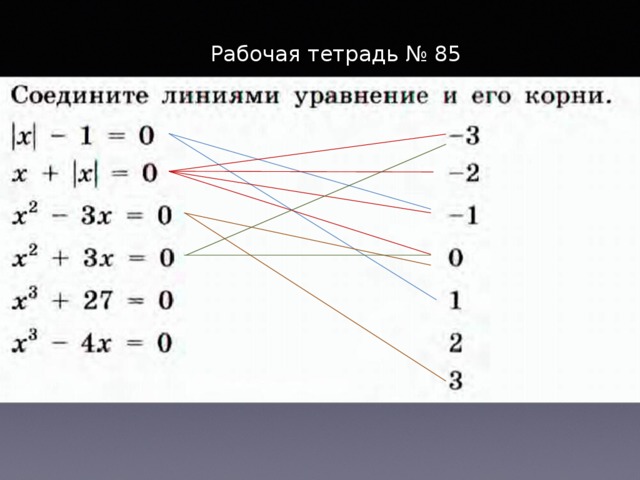 Рабочая тетрадь № 85

Соедините линиями уравнение и его корни.

$|x| - 1 = 0$

$x + |x| = 0$

$x^2 - 3x = 0$

$x^2 + 3x = 0$

$x^3 + 27 = 0$

$x^3 - 4x = 0$

$-3$

$-2$

$-1$

$0$

$1$

$2$

$3$